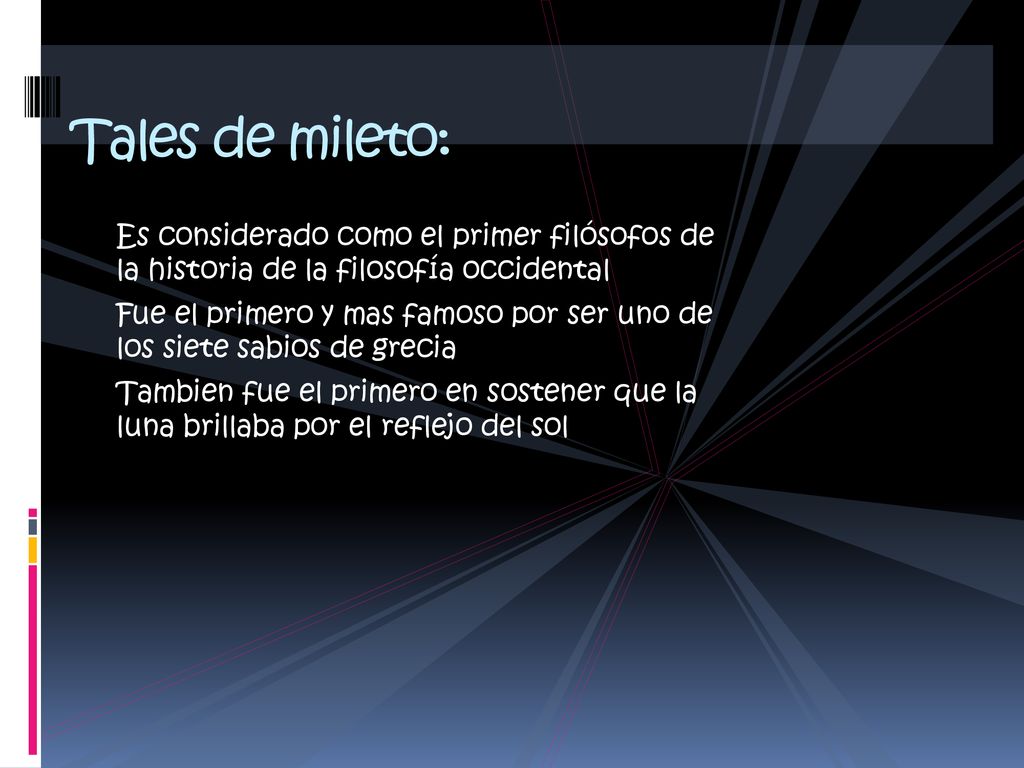 Tales de mileto:

Es considerado como el primer filósofos de la historia de la filosofía occidental

Fue el primero y mas famoso por ser uno de los siete sabios de grecia

Tambien fue el primero en sostener que la luna brillaba por el reflejo del sol